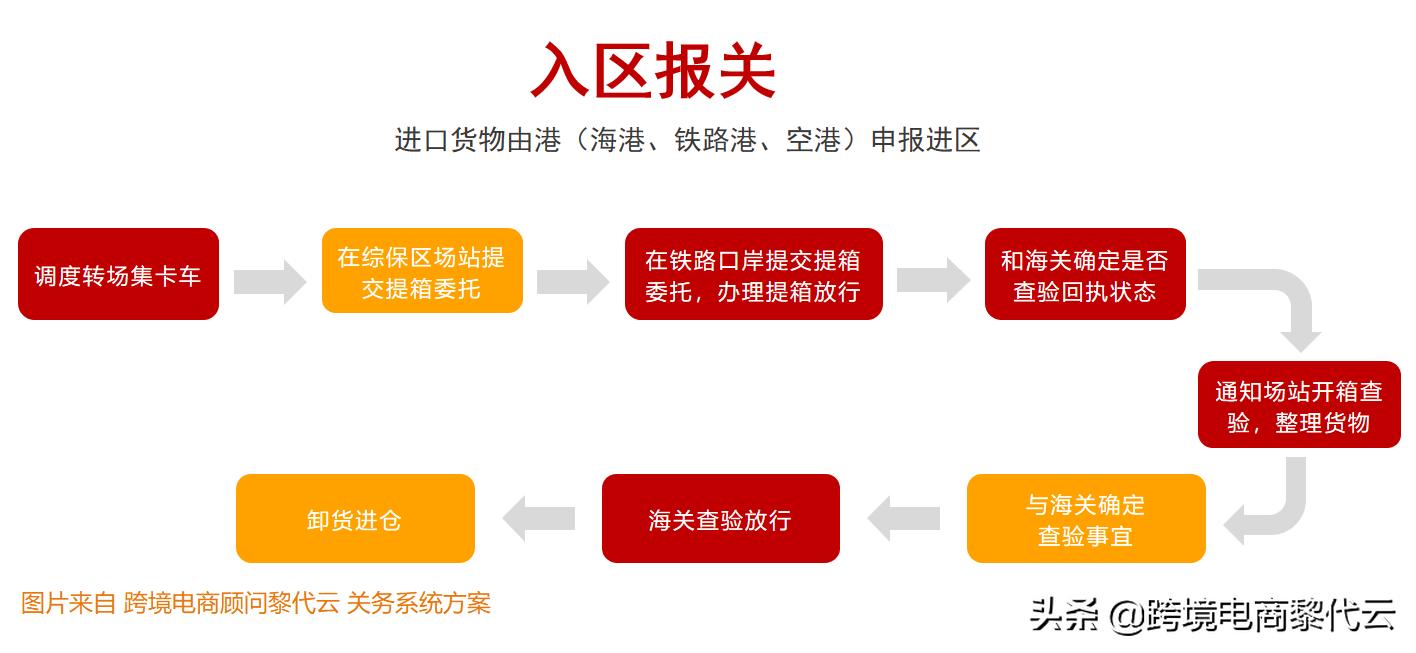 入区报关

进口货物由港（海港、铁路港、空港）申报进区

调度转场集卡车

在综保区场站提交提箱委托

在铁路口岸提交提箱委托，办理提箱放行

和海关确定是否查验回执状态

通知场站开箱查验，整理货物

与海关确定查验事宜

海关查验放行

卸货进仓

图片来自 跨境电商顾问黎代云 关务系统方案

头条 @跨境电商黎代云